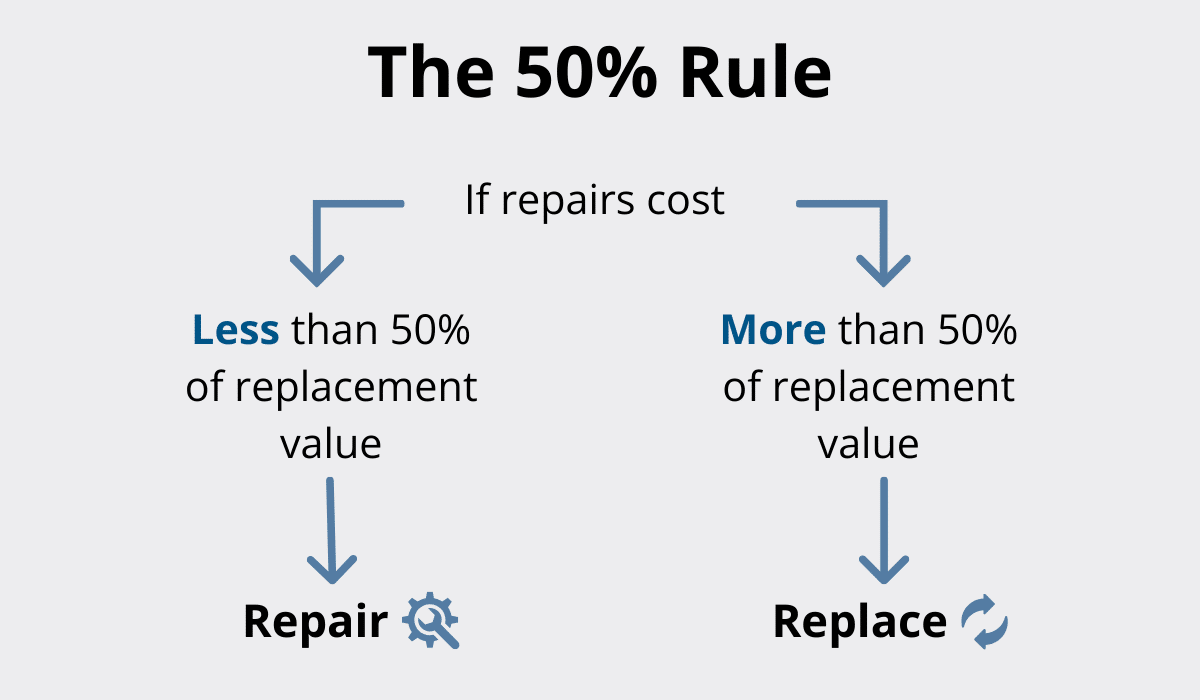 The 50% Rule

If repairs cost

Less than 50% of replacement value

Repair

More than 50% of replacement value

Replace